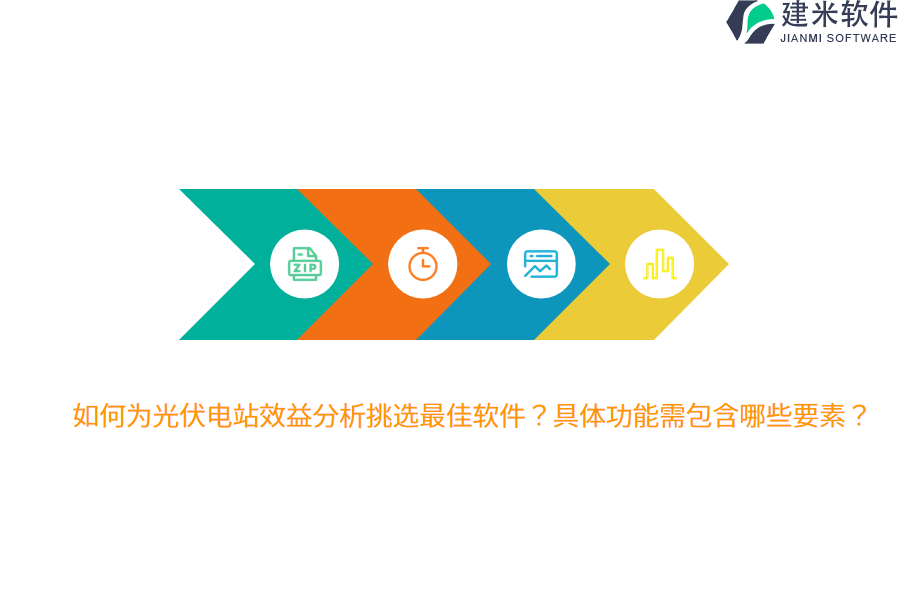 建米软件
JIANMI SOFTWARE

ZIP

如何为光伏电站效益分析挑选最佳软件？具体功能需包含哪些要素？